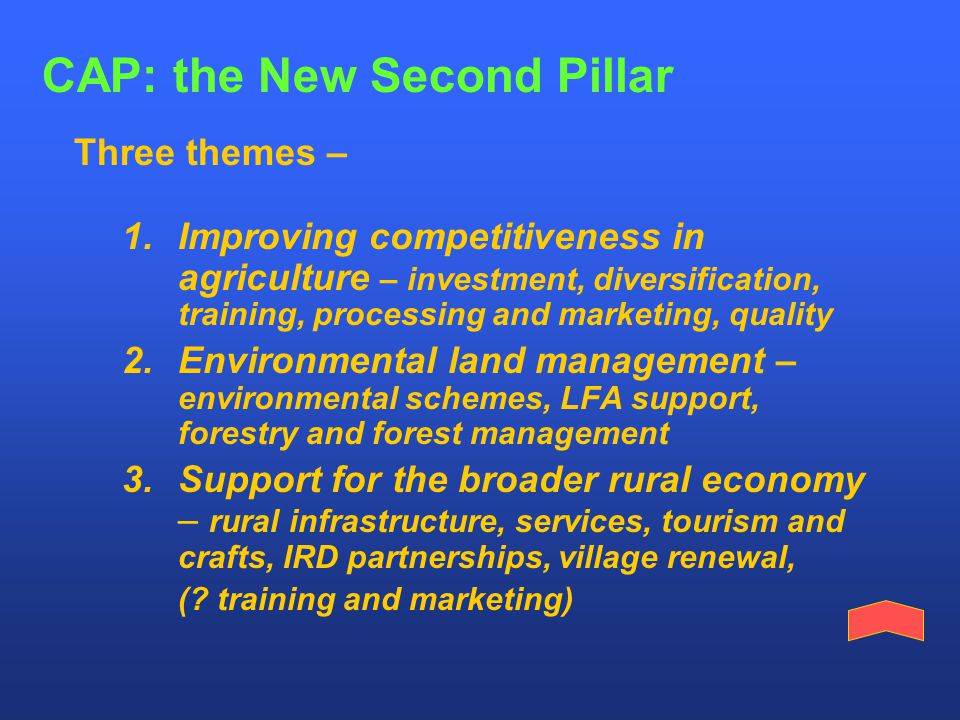 CAP: the New Second Pillar

Three themes –

1. Improving competitiveness in agriculture – investment, diversification, training, processing and marketing, quality
2. Environmental land management – environmental schemes, LFA support, forestry and forest management
3. Support for the broader rural economy – rural infrastructure, services, tourism and crafts, IRD partnerships, village renewal, (? training and marketing)